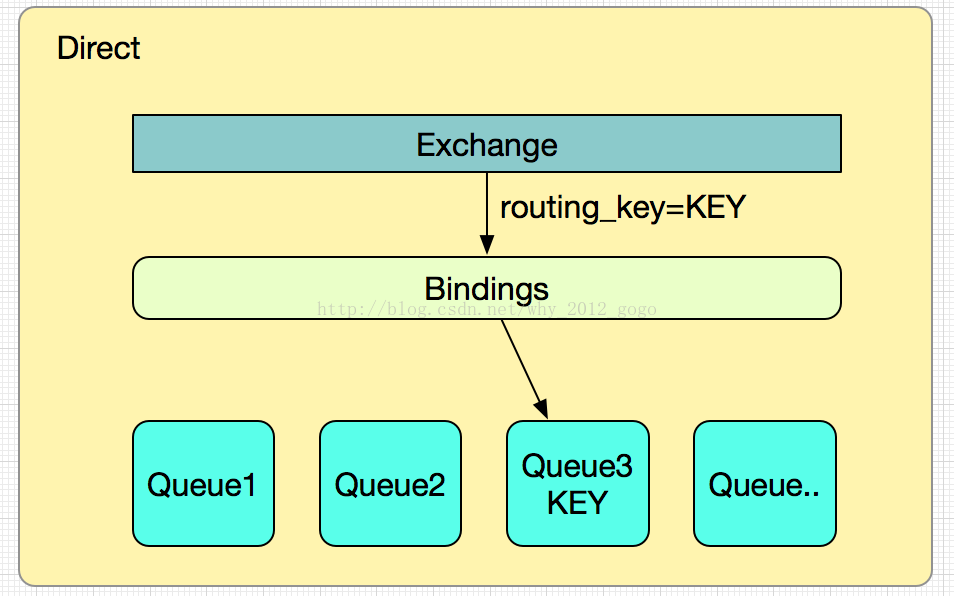 Direct

Exchange

routing_key=KEY

Bindings

http://blog.csdn.net/why_2012_gogo

Queue1

Queue2

Queue3
KEY

Queue..